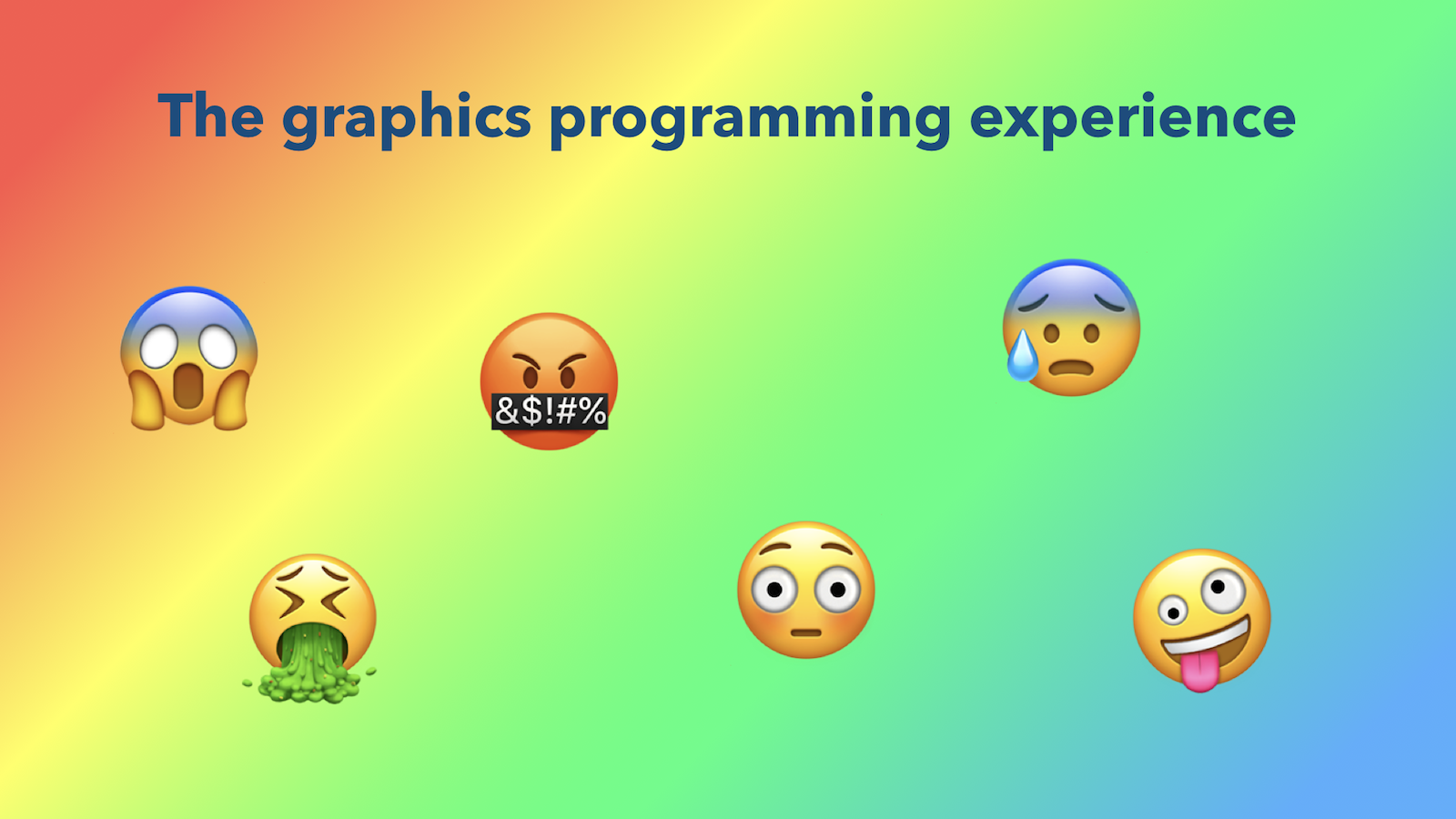 The graphics programming experience

&$!#%